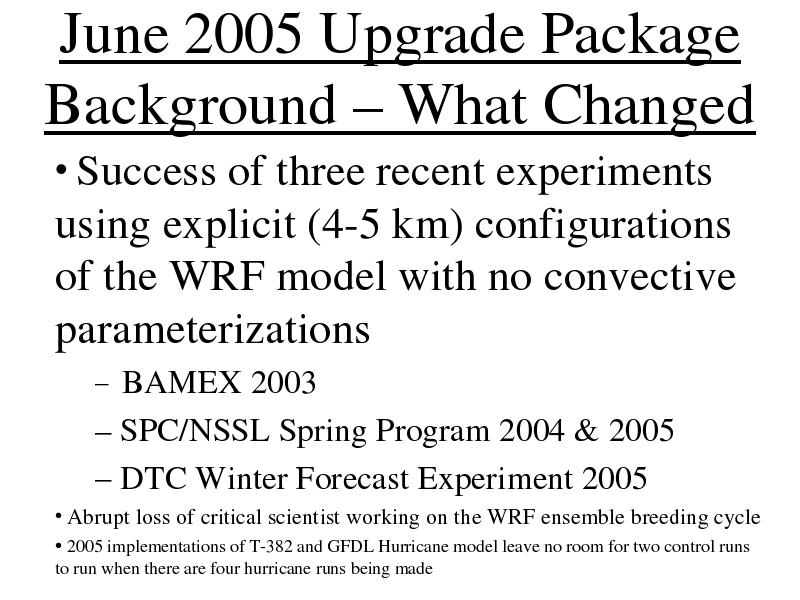 June 2005 Upgrade Package Background – What Changed

• Success of three recent experiments using explicit (4-5 km) configurations of the WRF model with no convective parameterizations

– BAMEX 2003

– SPC/NSSL Spring Program 2004 & 2005

– DTC Winter Forecast Experiment 2005

• Abrupt loss of critical scientist working on the WRF ensemble breeding cycle

• 2005 implementations of T-382 and GFDL Hurricane model leave no room for two control runs to run when there are four hurricane runs being made